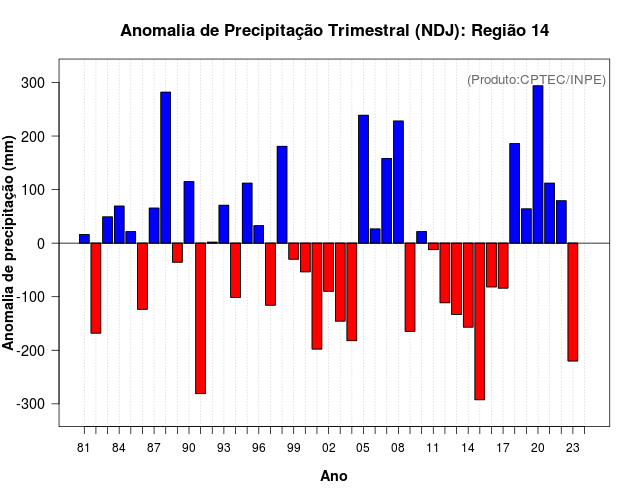 Anomalia de Precipitação Trimestral (NDJ): Região 14

(Produto:CPTEC/INPE)

Anomalia de precipitação (mm)

300
200
100
0
-100
-200
-300

81 84 87 90 93 96 99 02 05 08 11 14 17 20 23

Ano